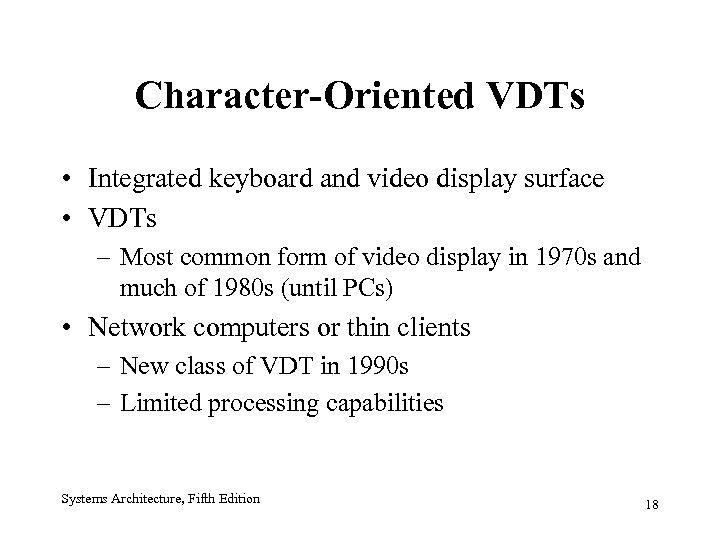 Character-Oriented VDTs

• Integrated keyboard and video display surface
• VDTs
– Most common form of video display in 1970s and much of 1980s (until PCs)
• Network computers or thin clients
– New class of VDT in 1990s
– Limited processing capabilities

Systems Architecture, Fifth Edition

18